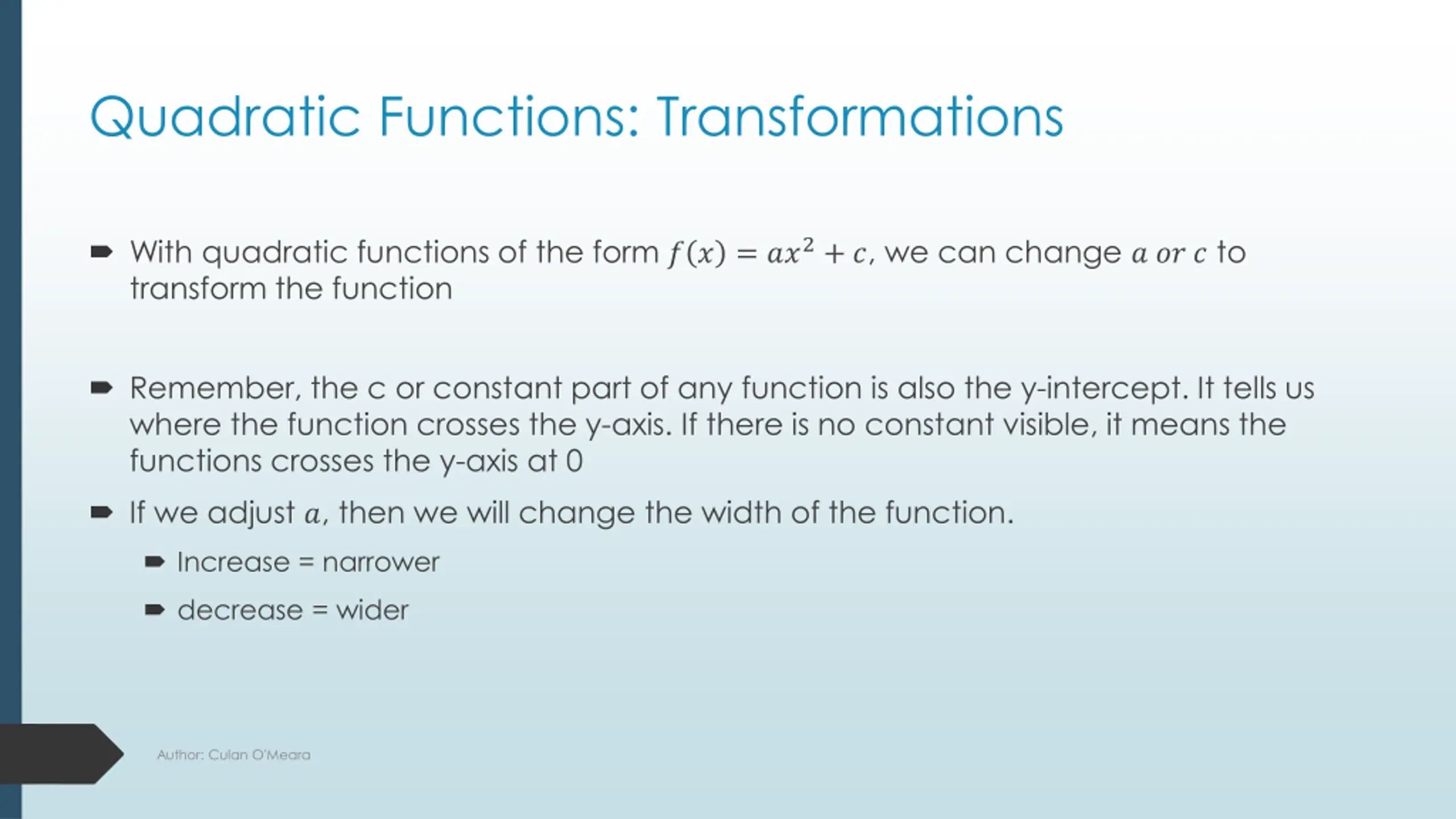 Quadratic Functions: Transformations

With quadratic functions of the form $f(x) = ax^2 + c$, we can change $a$ $or$ $c$ to transform the function

Remember, the c or constant part of any function is also the y-intercept. It tells us where the function crosses the y-axis. If there is no constant visible, it means the functions crosses the y-axis at 0

If we adjust $a$, then we will change the width of the function.

Increase = narrower

decrease = wider

Author: Culan O'Meara